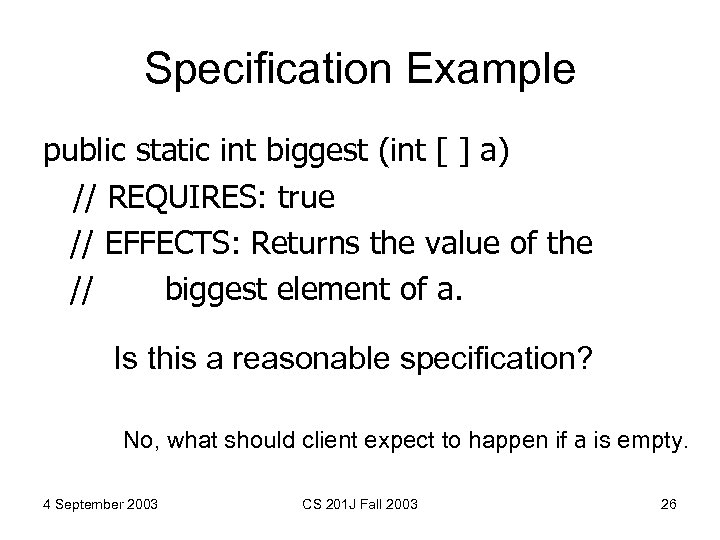 Specification Example

public static int biggest (int [ ] a)
// REQUIRES: true
// EFFECTS: Returns the value of the
//      biggest element of a.

Is this a reasonable specification?

No, what should client expect to happen if a is empty.

4 September 2003

CS 201J Fall 2003

26